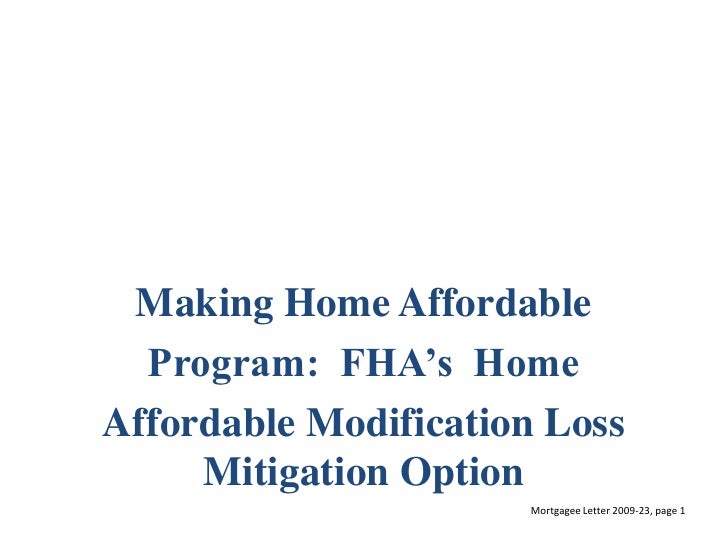 Making Home Affordable Program: FHA's Home Affordable Modification Loss Mitigation Option

Mortgagee Letter 2009-23, page 1